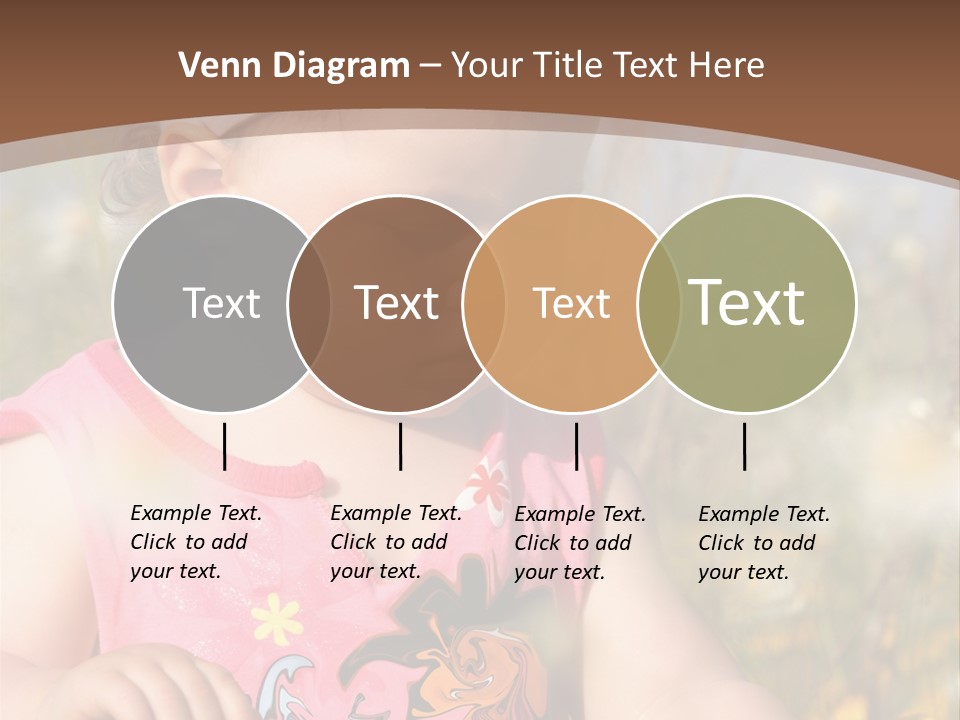 Venn Diagram – Your Title Text Here

Text

Text

Text

Text

Example Text. Click to add your text.

Example Text. Click to add your text.

Example Text. Click to add your text.

Example Text. Click to add your text.